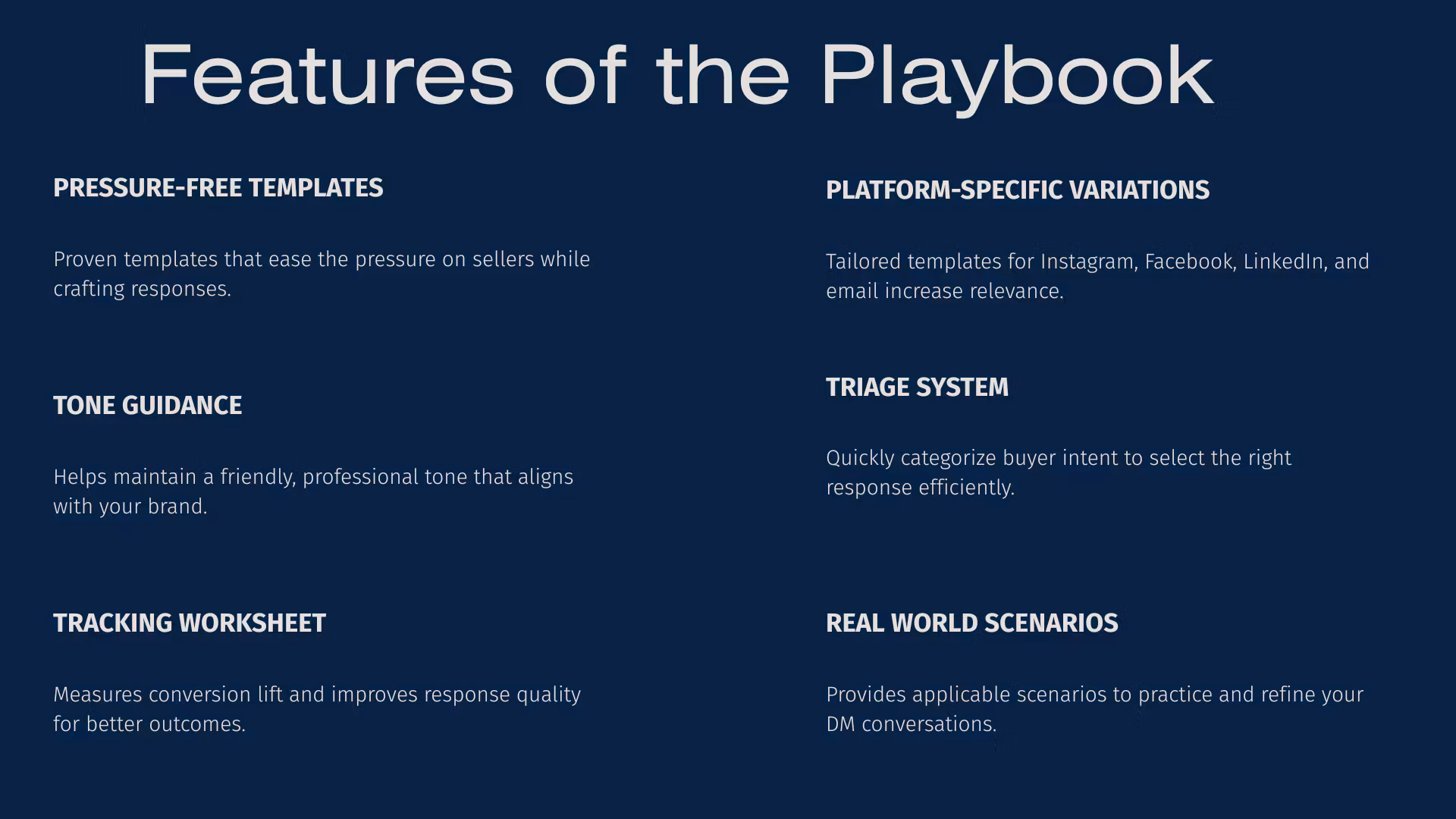 Features of the Playbook

PRESSURE-FREE TEMPLATES

Proven templates that ease the pressure on sellers while crafting responses.

TONE GUIDANCE

Helps maintain a friendly, professional tone that aligns with your brand.

TRACKING WORKSHEET

Measures conversion lift and improves response quality for better outcomes.

PLATFORM-SPECIFIC VARIATIONS

Tailored templates for Instagram, Facebook, LinkedIn, and email increase relevance.

TRIAGE SYSTEM

Quickly categorize buyer intent to select the right response efficiently.

REAL WORLD SCENARIOS

Provides applicable scenarios to practice and refine your DM conversations.